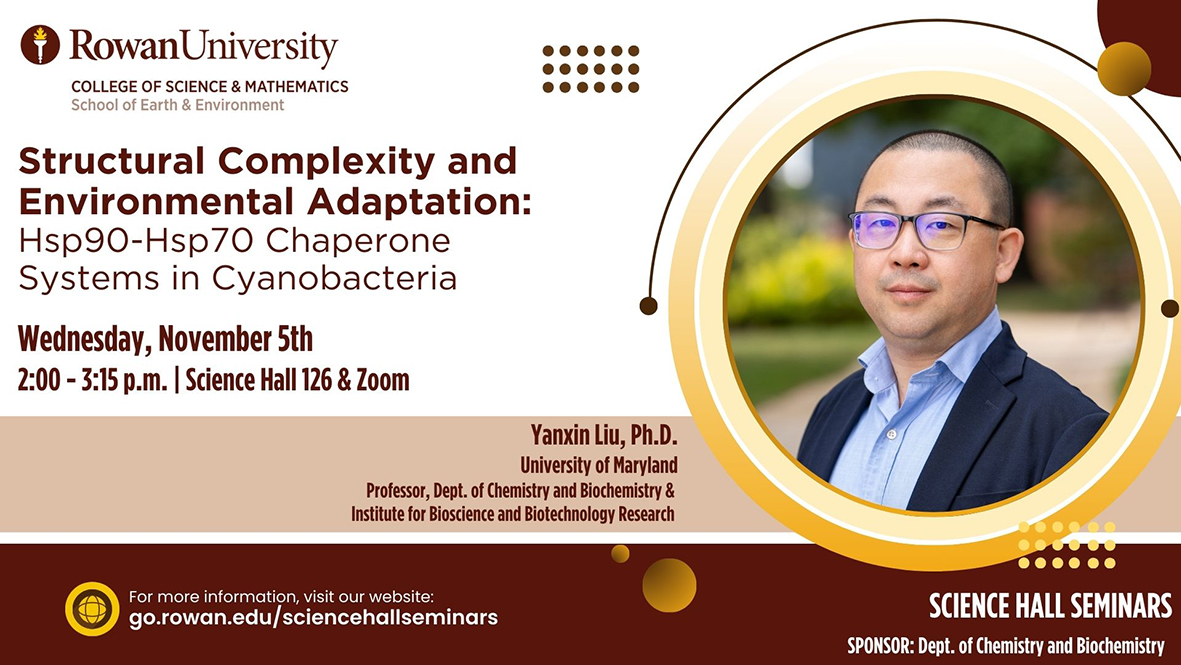 RowanUniversity
COLLEGE OF SCIENCE & MATHEMATICS
School of Earth & Environment

Structural Complexity and Environmental Adaptation: Hsp90-Hsp70 Chaperone Systems in Cyanobacteria

Wednesday, November 5th
2:00 - 3:15 p.m. | Science Hall 126 & Zoom

Yanxin Liu, Ph.D.
University of Maryland
Professor, Dept. of Chemistry and Biochemistry & Institute for Bioscience and Biotechnology Research

For more information, visit our website:
go.rowan.edu/sciencehallseminars

SCIENCE HALL SEMINARS
SPONSOR: Dept. of Chemistry and Biochemistry